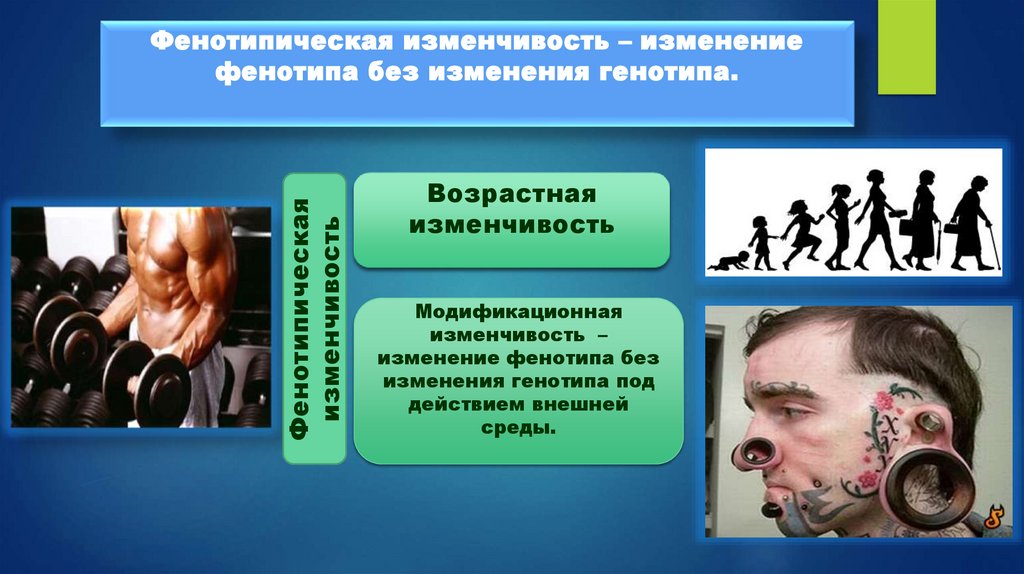 Фенотипическая изменчивость – изменение фенотипа без изменения генотипа.

Фенотипическая изменчивость

Возрастная изменчивость

Модификационная изменчивость – изменение фенотипа без изменения генотипа под действием внешней среды.